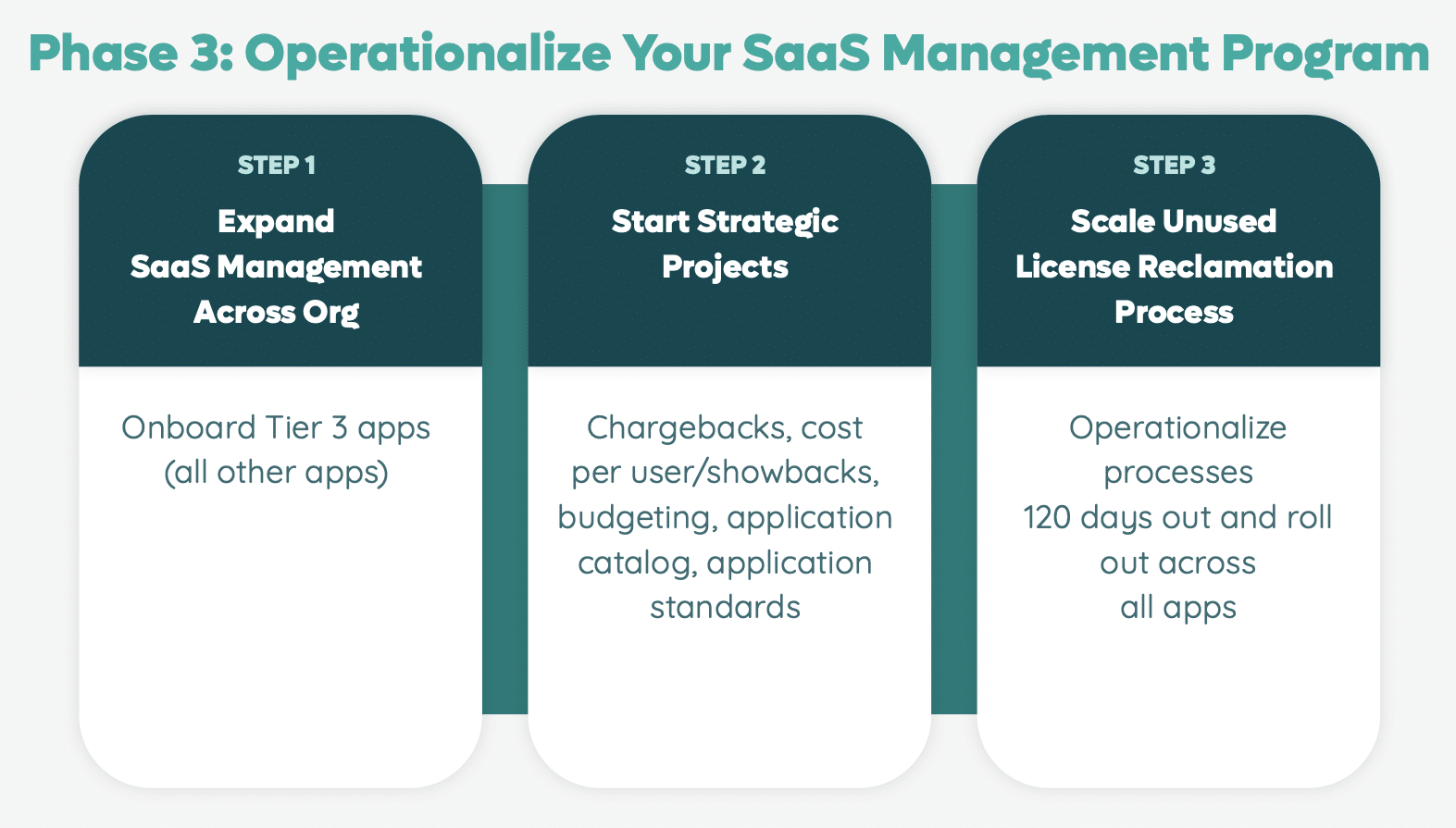 Phase 3: Operationalize Your SaaS Management Program

STEP 1

Expand SaaS Management Across Org

Onboard Tier 3 apps (all other apps)

STEP 2

Start Strategic Projects

Chargebacks, cost per user/showbacks, budgeting, application catalog, application standards

STEP 3

Scale Unused License Reclamation Process

Operationalize processes 120 days out and roll out across all apps